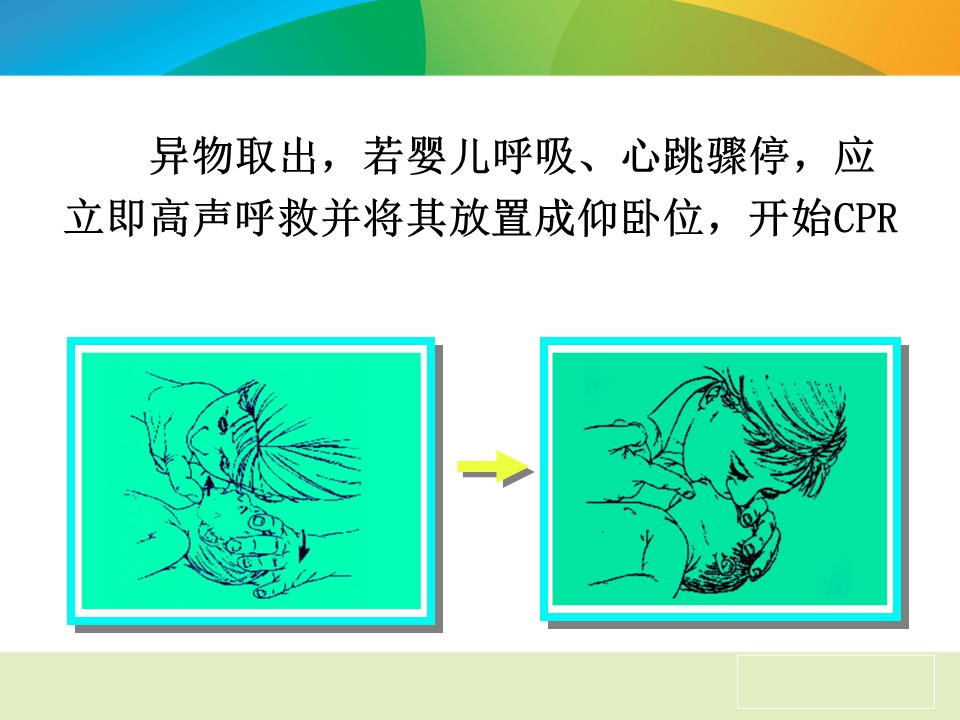 异物取出，若婴儿呼吸、心跳骤停，应立即高声呼救并将其放置成仰卧位，开始CPR